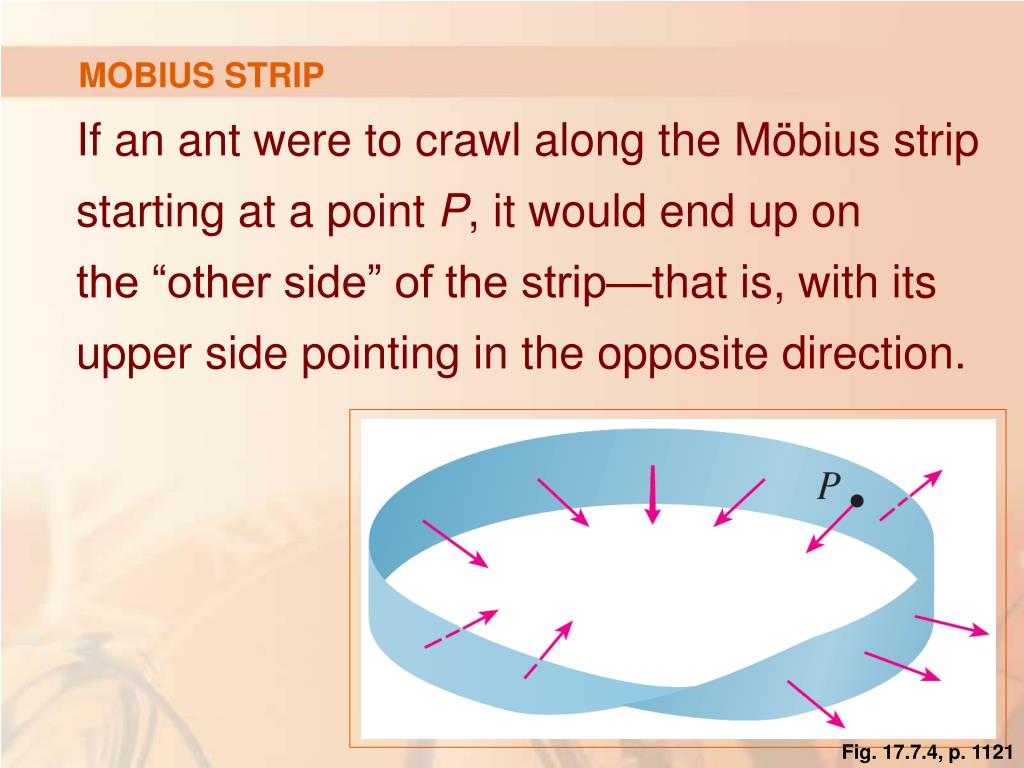 MOBIUS STRIP

If an ant were to crawl along the Möbius strip starting at a point $P$, it would end up on the “other side” of the strip—that is, with its upper side pointing in the opposite direction.

$P$

Fig. 17.7.4, p. 1121